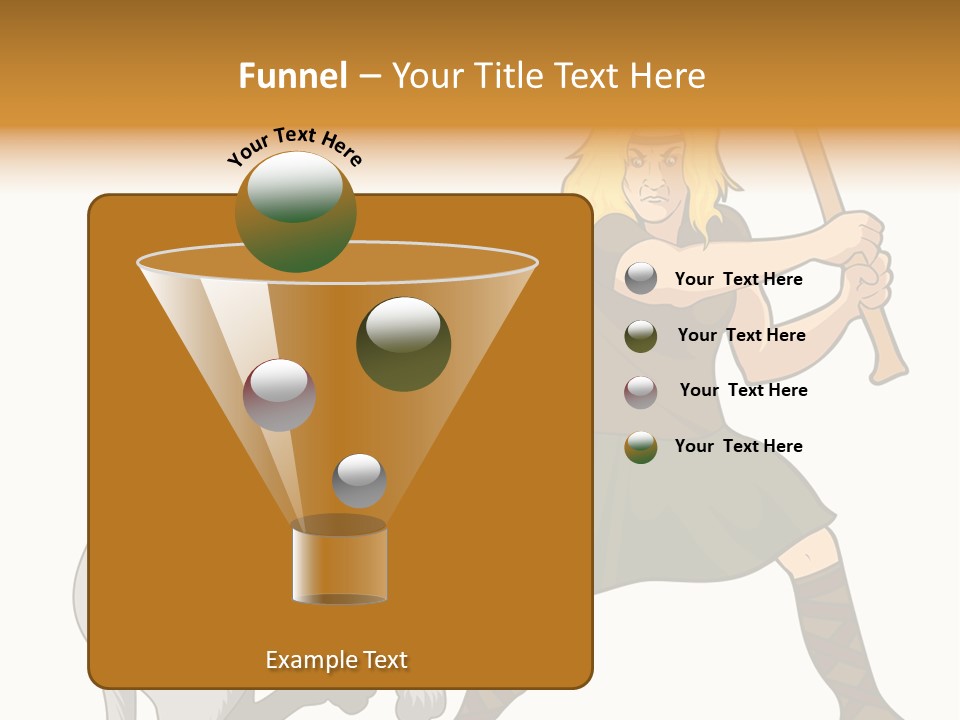 Funnel – Your Title Text Here

Your Text Here

Your Text Here

Your Text Here

Your Text Here

Your Text Here

Example Text